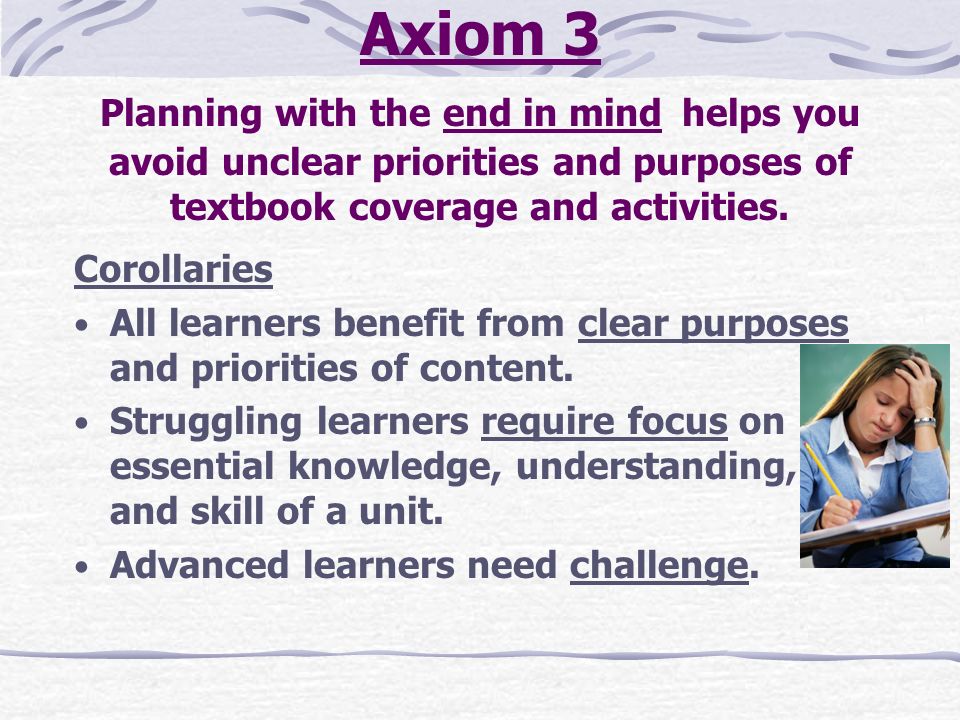 Axiom 3

Planning with the end in mind helps you avoid unclear priorities and purposes of textbook coverage and activities.

Corollaries

• All learners benefit from clear purposes and priorities of content.
• Struggling learners require focus on essential knowledge, understanding, and skill of a unit.
• Advanced learners need challenge.